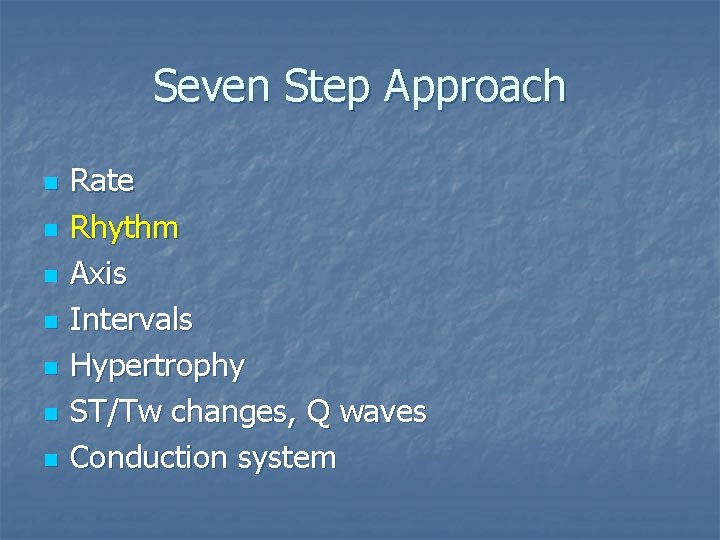 Seven Step Approach

- Rate
- Rhythm
- Axis
- Intervals
- Hypertrophy
- ST/Tw changes, Q waves
- Conduction system